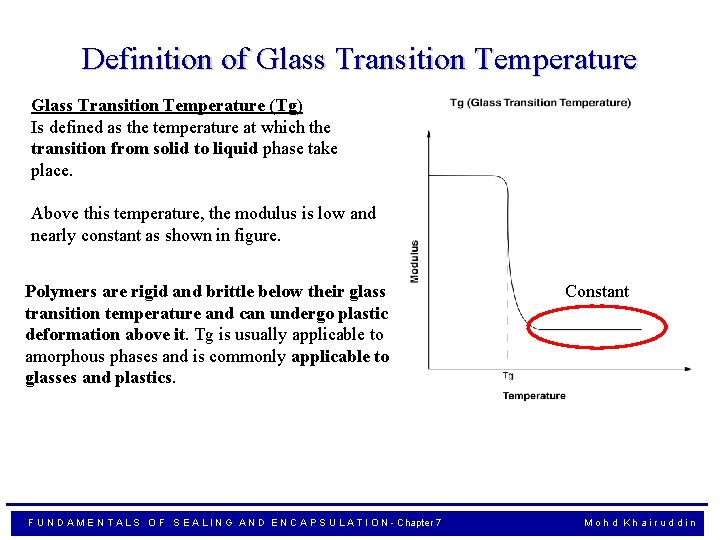 Definition of Glass Transition Temperature

Glass Transition Temperature (Tg)
Is defined as the temperature at which the transition from solid to liquid phase take place.

Above this temperature, the modulus is low and nearly constant as shown in figure.

Polymers are rigid and brittle below their glass transition temperature and can undergo plastic deformation above it. Tg is usually applicable to amorphous phases and is commonly applicable to glasses and plastics.

Tg (Glass Transition Temperature)

Modulus

Constant

Tg

Temperature

FUNDAMENTALS OF SEALING AND ENCAPSULATION - Chapter 7

Mohd Khairuddin